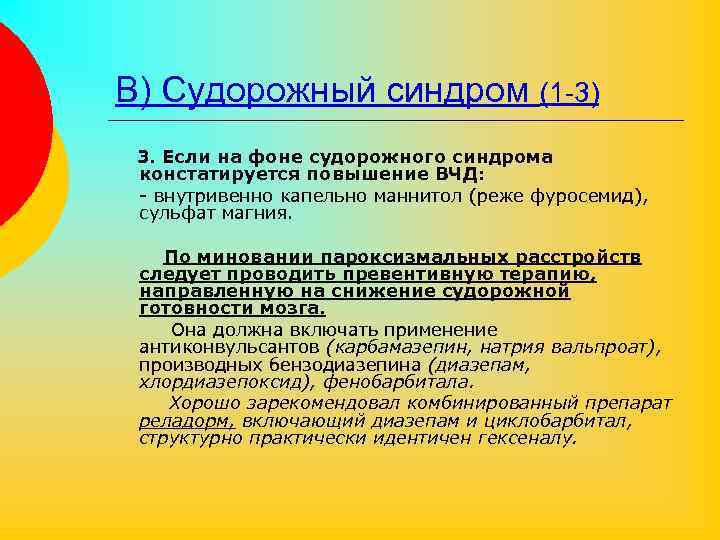 В) Судорожный синдром (1-3)

3. Если на фоне судорожного синдрома констатируется повышение ВЧД:
- внутривенно капельно маннитол (реже фуросемид), сульфат магния.

По миновании пароксизмальных расстройств следует проводить превентивную терапию, направленную на снижение судорожной готовности мозга.

Она должна включать применение антиконвульсантов (карбамазепин, натрия вальпроат), производных бензодиазепина (диазепам, хлордиазепоксид), фенобарбитала.

Хорошо зарекомендовал комбинированный препарат реладорм, включающий диазепам и циклобарбитал, структурно практически идентичен гексеналу.